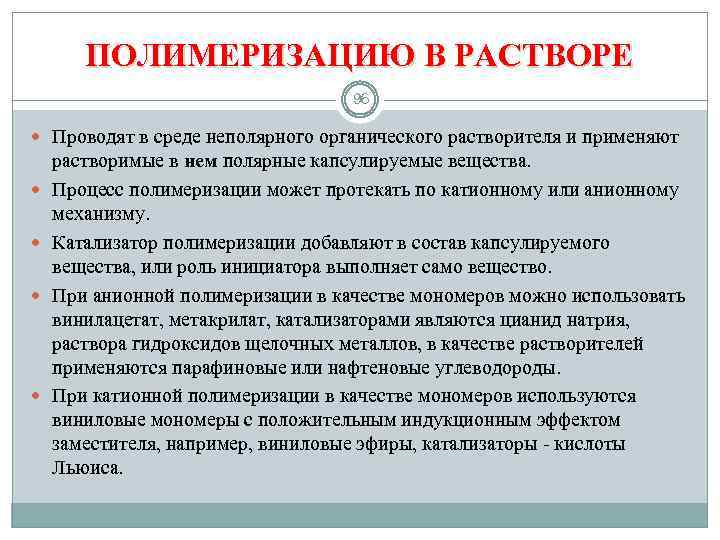 ПОЛИМЕРИЗАЦИЮ В РАСТВОРЕ

96

Проводят в среде неполярного органического растворителя и применяют растворимые в нем полярные капсулируемые вещества.

Процесс полимеризации может протекать по катионному или анионному механизму.

Катализатор полимеризации добавляют в состав капсулируемого вещества, или роль инициатора выполняет само вещество.

При анионной полимеризации в качестве мономеров можно использовать винилацетат, метакрилат, катализаторами являются цианид натрия, раствора гидроксидов щелочных металлов, в качестве растворителей применяются парафиновые или нафтеновые углеводороды.

При катионной полимеризации в качестве мономеров используются виниловые мономеры с положительным индукционным эффектом заместителя, например, виниловые эфиры, катализаторы - кислоты Льюиса.